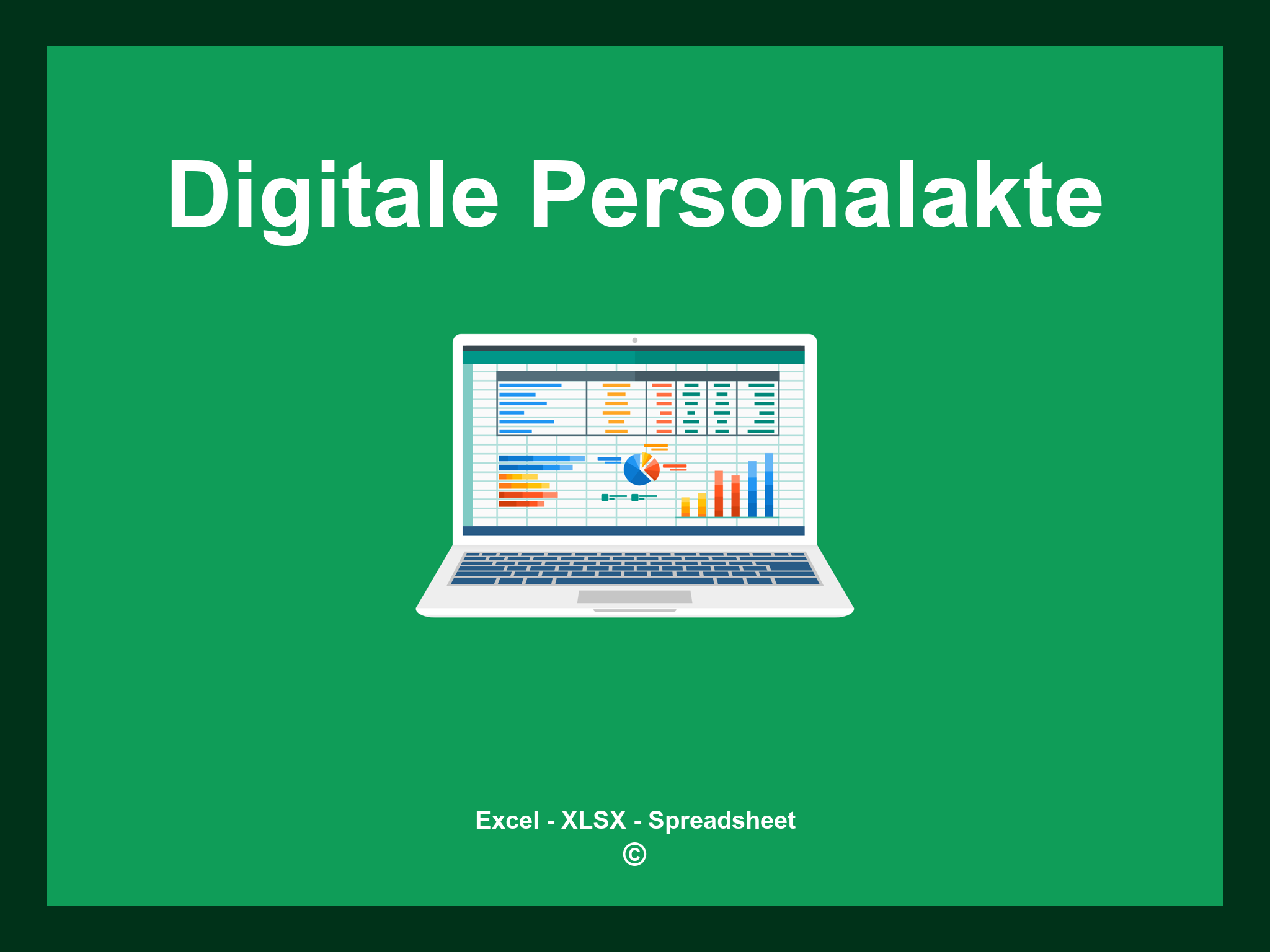 Digitale Personalakte

Excel - XLSX - Spreadsheet
©